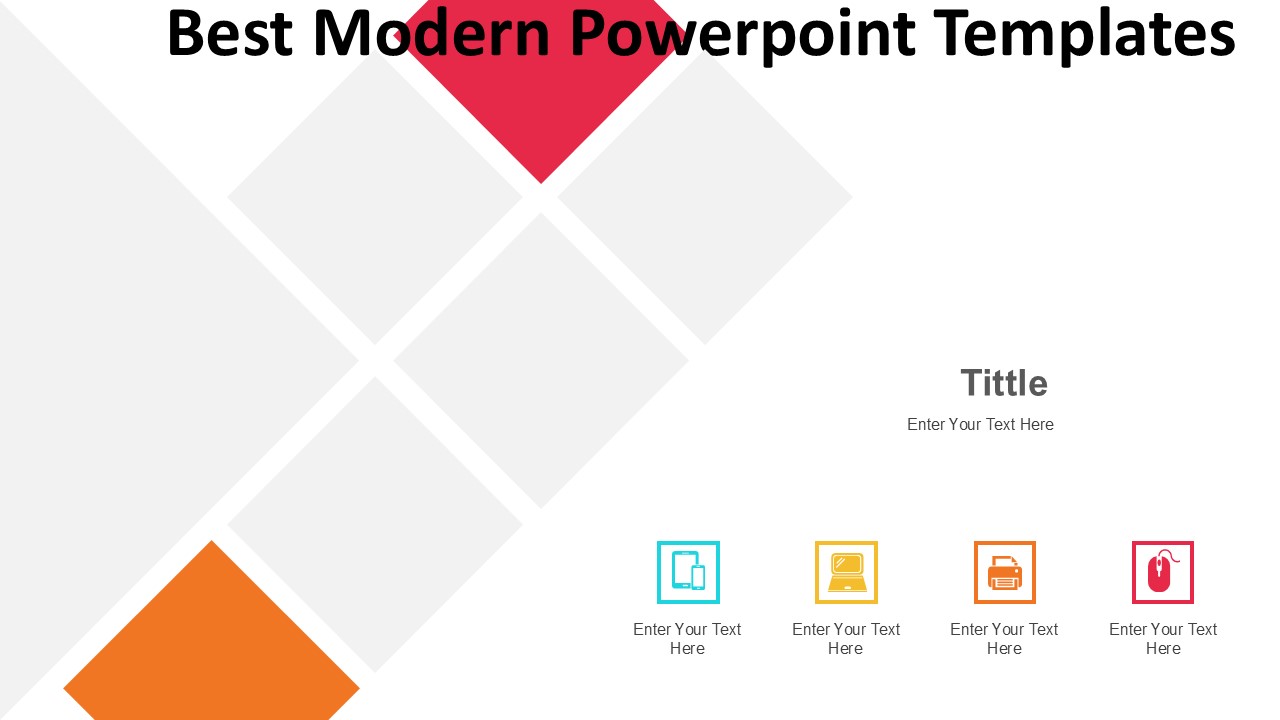 Best Modern Powerpoint Templates

Tittle

Enter Your Text Here

Enter Your Text Here

Enter Your Text Here

Enter Your Text Here

Enter Your Text Here